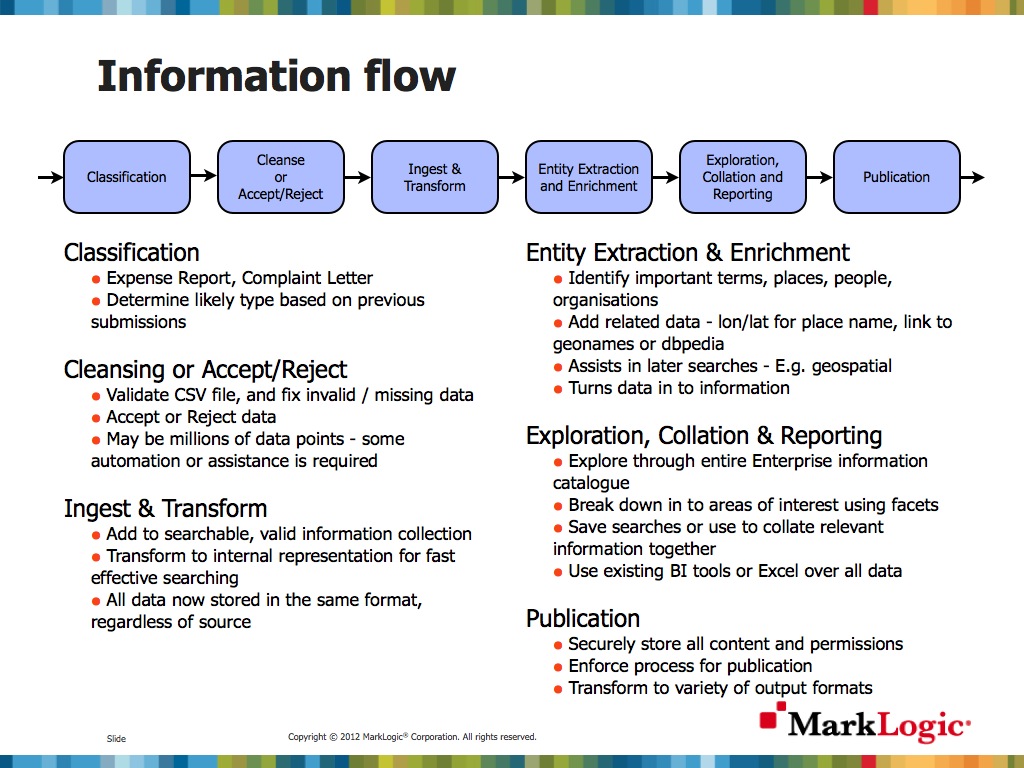 Information flow

Classification

Cleanse or Accept/Reject

Ingest & Transform

Entity Extraction and Enrichment

Exploration, Collation and Reporting

Publication

Classification
● Expense Report, Complaint Letter
● Determine likely type based on previous submissions

Cleansing or Accept/Reject
● Validate CSV file, and fix invalid / missing data
● Accept or Reject data
● May be millions of data points - some automation or assistance is required

Ingest & Transform
● Add to searchable, valid information collection
● Transform to internal representation for fast effective searching
● All data now stored in the same format, regardless of source

Entity Extraction & Enrichment
● Identify important terms, places, people, organisations
● Add related data - lon/lat for place name, link to geonames or dbpedia
● Assists in later searches - E.g. geospatial
● Turns data in to information

Exploration, Collation & Reporting
● Explore through entire Enterprise information catalogue
● Break down in to areas of interest using facets
● Save searches or use to collate relevant information together
● Use existing BI tools or Excel over all data

Publication
● Securely store all content and permissions
● Enforce process for publication
● Transform to variety of output formats

Slide

Copyright © 2012 MarkLogic® Corporation. All rights reserved.

MarkLogic®